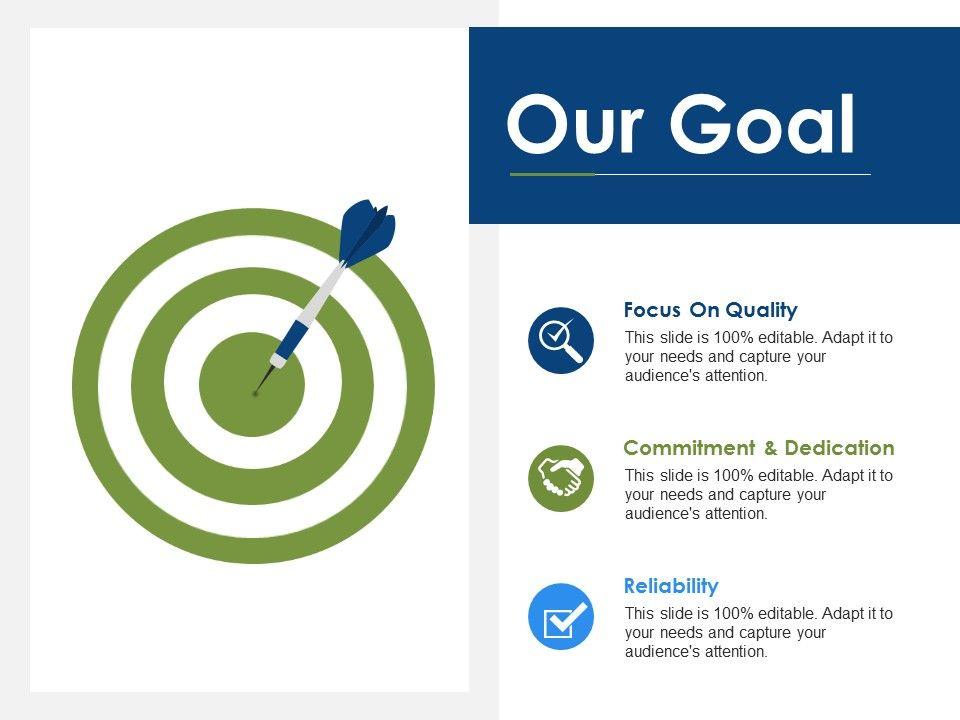 Our Goal

Focus On Quality
This slide is 100% editable. Adapt it to your needs and capture your audience's attention.

Commitment & Dedication
This slide is 100% editable. Adapt it to your needs and capture your audience's attention.

Reliability
This slide is 100% editable. Adapt it to your needs and capture your audience's attention.